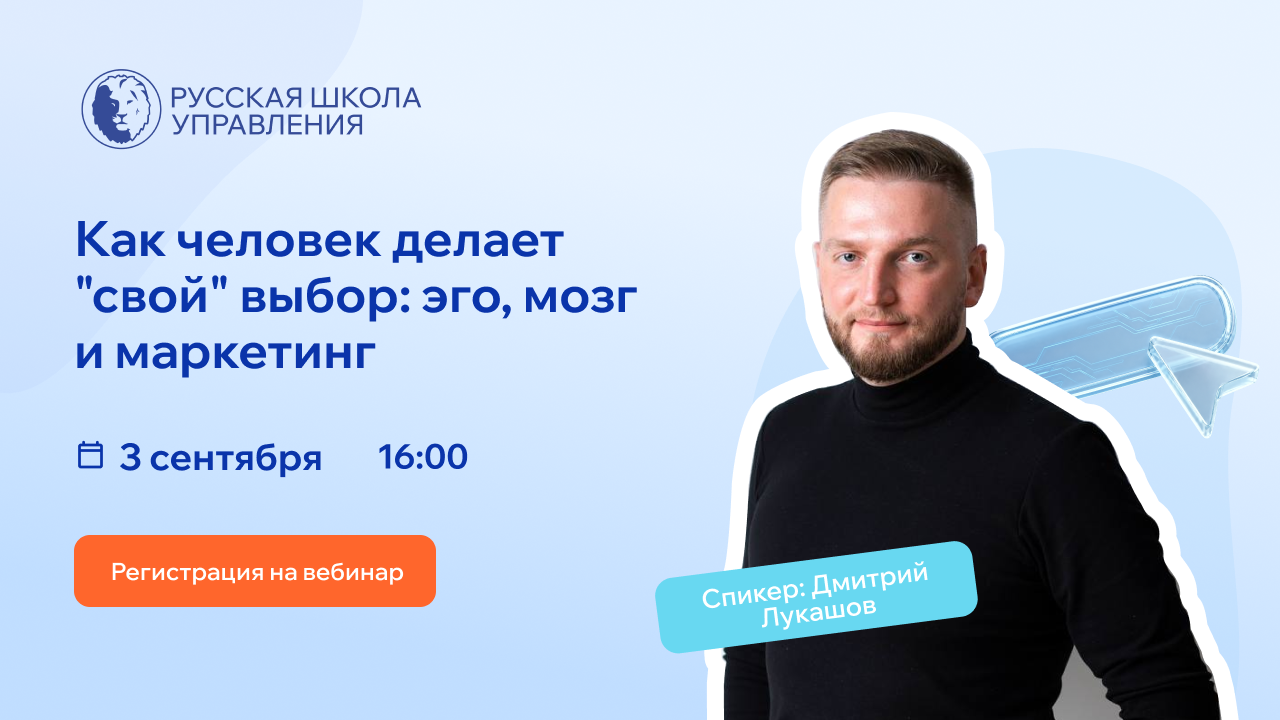 РУССКАЯ ШКОЛА УПРАВЛЕНИЯ

Как человек делает "свой" выбор: эго, мозг и маркетинг

3 сентября 16:00

Регистрация на вебинар

Спикер: Дмитрий Лукашов